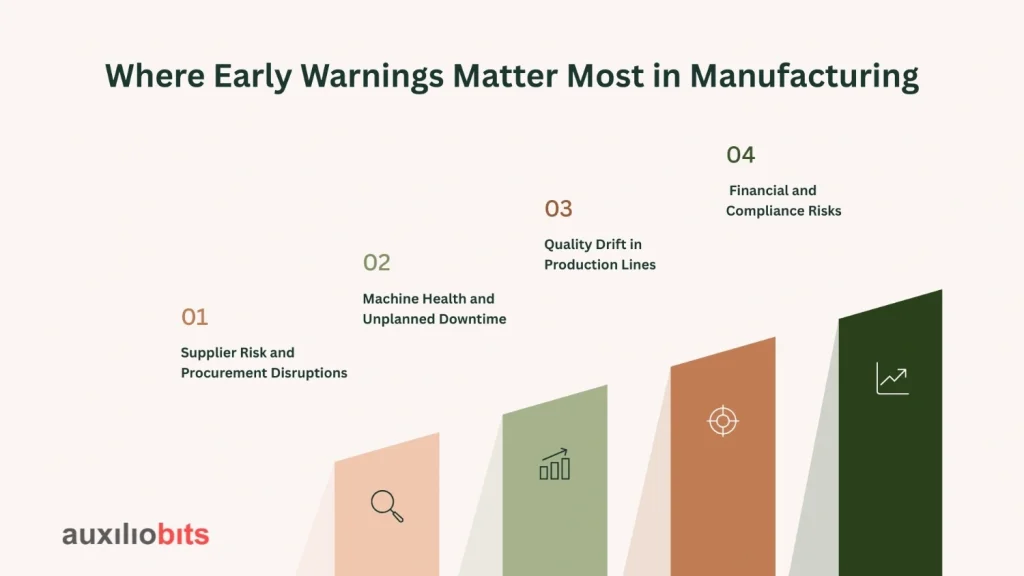 Where Early Warnings Matter Most in Manufacturing

01
Supplier Risk and Procurement Disruptions

02
Machine Health and Unplanned Downtime

03
Quality Drift in Production Lines

04
Financial and Compliance Risks

auxiliobits